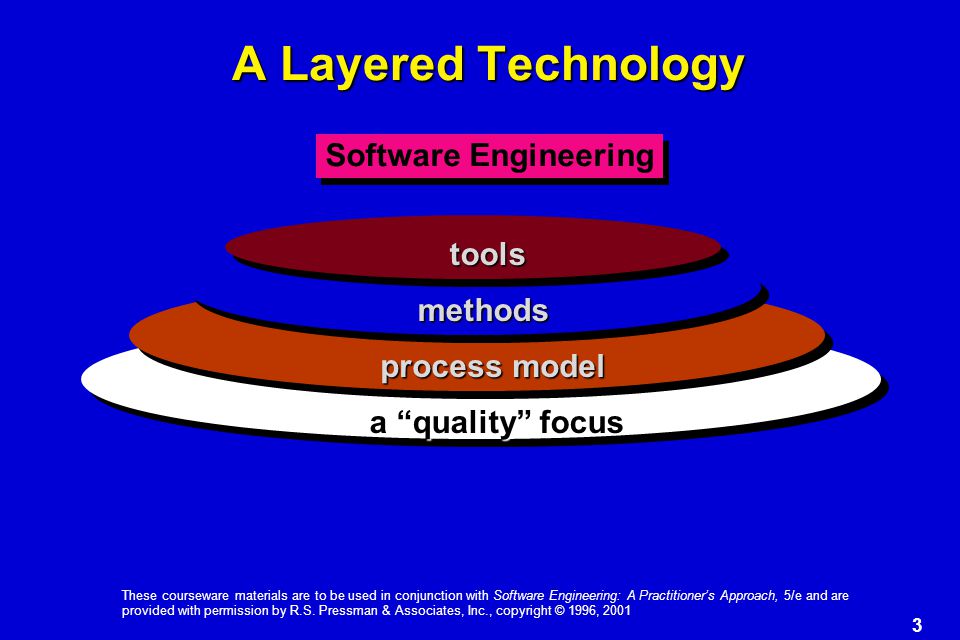 A Layered Technology

Software Engineering

tools

methods

process model

a “quality” focus

These courseware materials are to be used in conjunction with Software Engineering: A Practitioner's Approach, 5/e and are provided with permission by R.S. Pressman & Associates, Inc., copyright © 1996, 2001

3